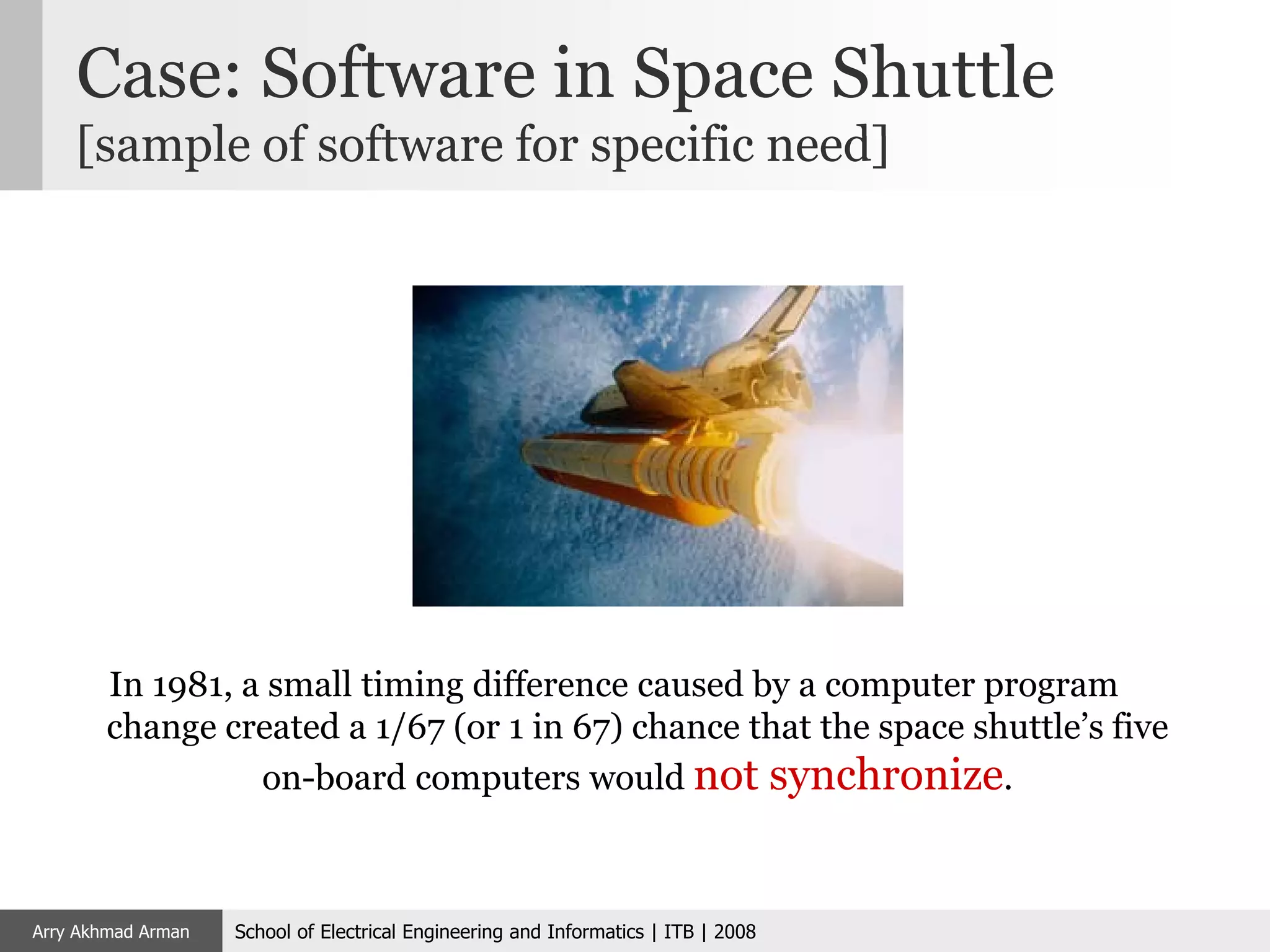 Case: Software in Space Shuttle
[sample of software for specific need]

In 1981, a small timing difference caused by a computer program change created a 1/67 (or 1 in 67) chance that the space shuttle's five on-board computers would not synchronize.

Arry Akhmad Arman
School of Electrical Engineering and Informatics | ITB | 2008